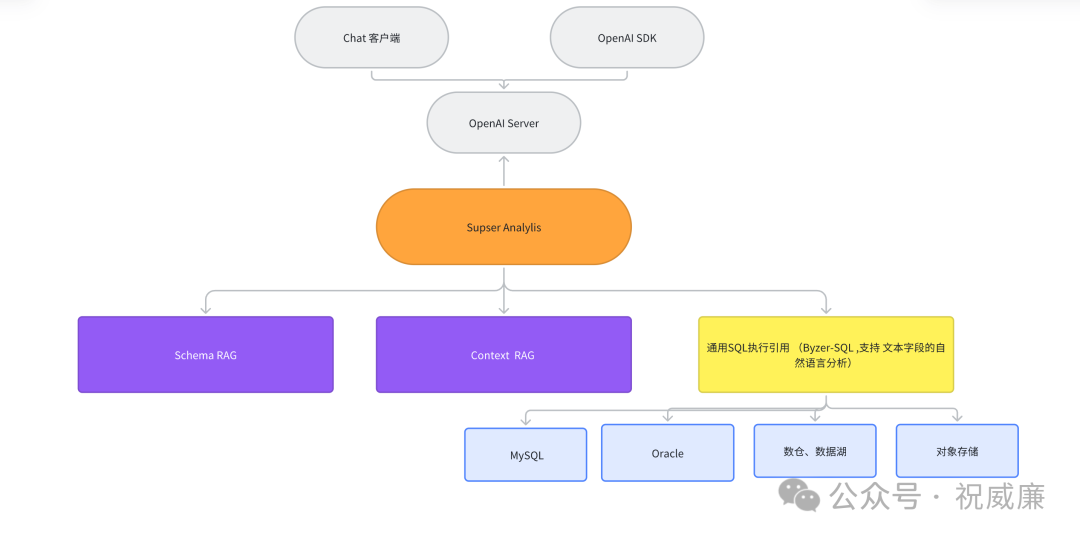 Chat 客户端

OpenAI SDK

OpenAI Server

Supser Analylis

Schema RAG

Context RAG

通用SQL执行引用 （Byzer-SQL ,支持 文本字段的自然语言分析）

MySQL

Oracle

数仓、数据湖

对象存储

公众号 · 祝威廉